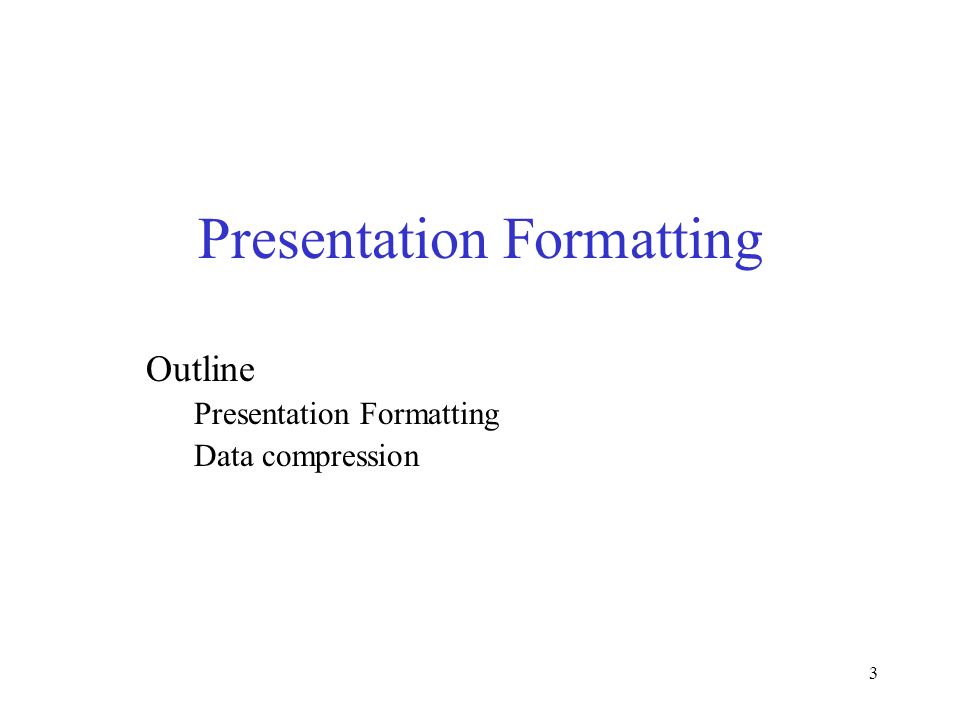 Presentation Formatting

Outline
Presentation Formatting
Data compression

3